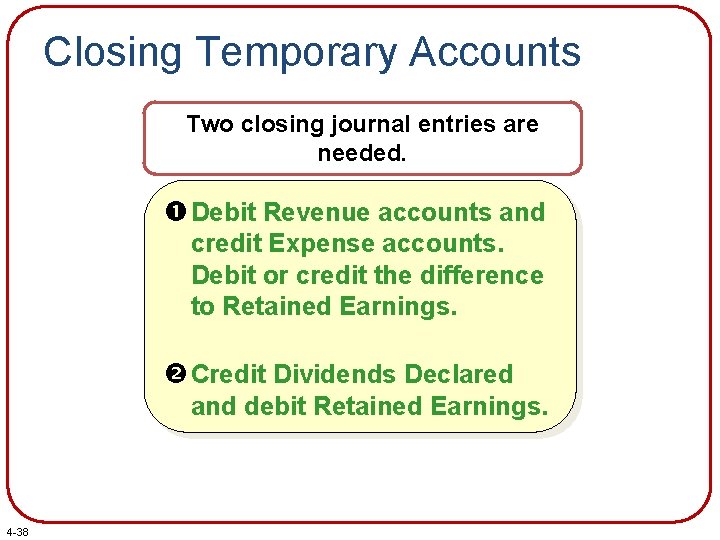 Closing Temporary Accounts

Two closing journal entries are needed.

❶ Debit Revenue accounts and credit Expense accounts. Debit or credit the difference to Retained Earnings.

❷ Credit Dividends Declared and debit Retained Earnings.

4-38